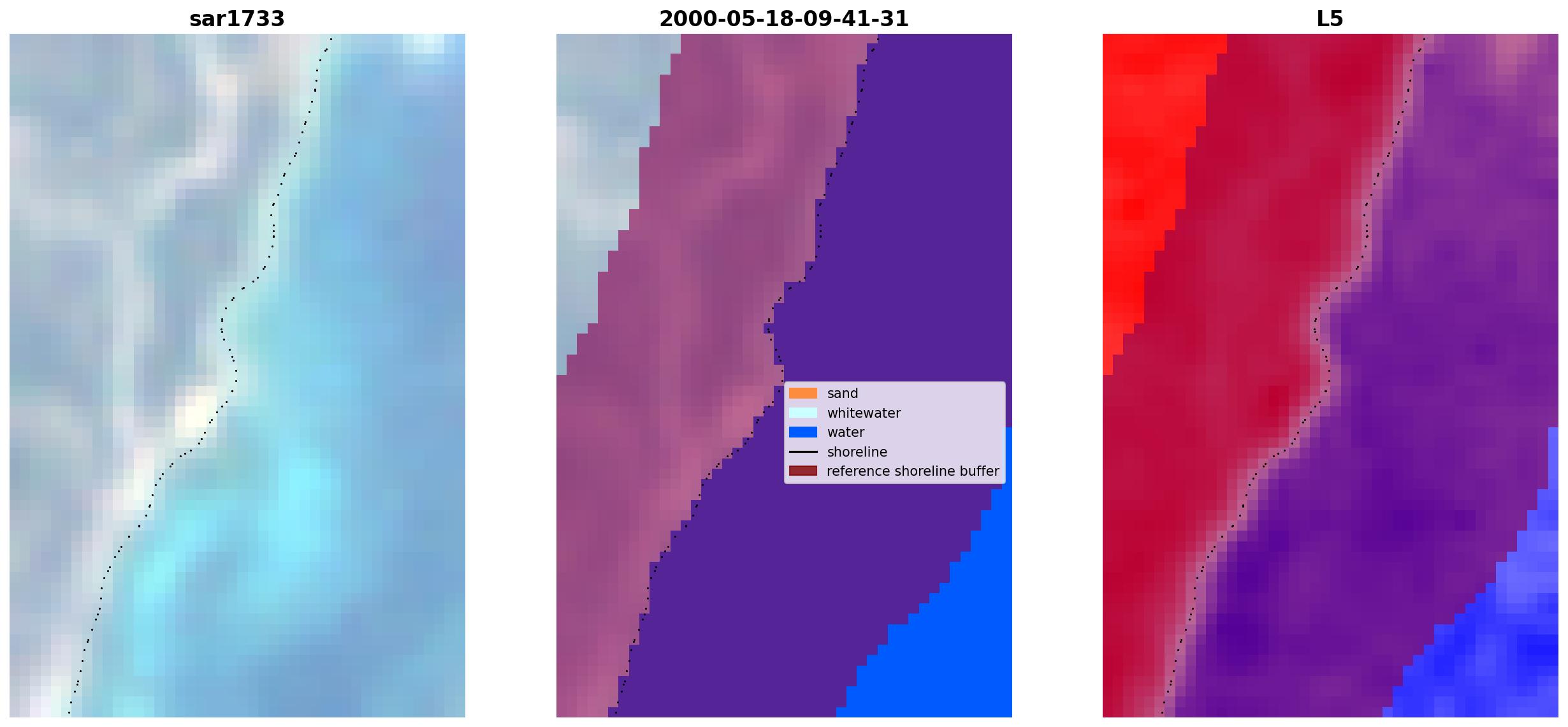 sar1733

2000-05-18-09-41-31

sand
whitewater
water
shoreline
reference shoreline buffer

L5